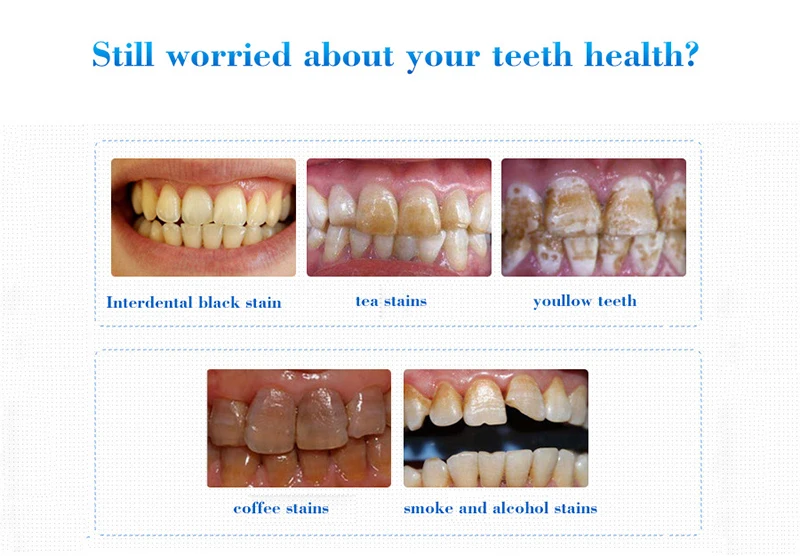 Still worried about your teeth health?

Interdental black stain

tea stains

youllow teeth

coffee stains

smoke and alcohol stains